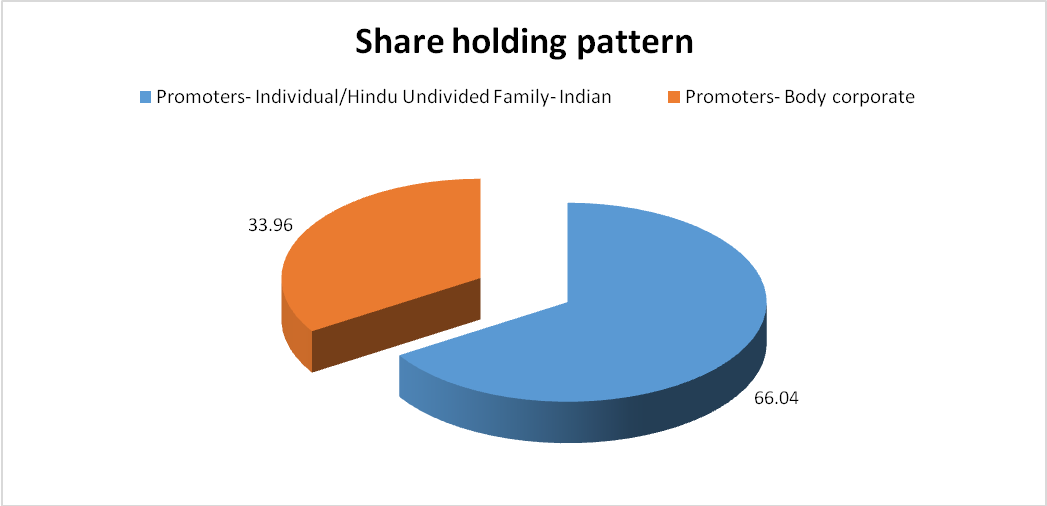 Share holding pattern

Promoters- Individual/Hindu Undivided Family- Indian

Promoters- Body corporate

33.96

66.04